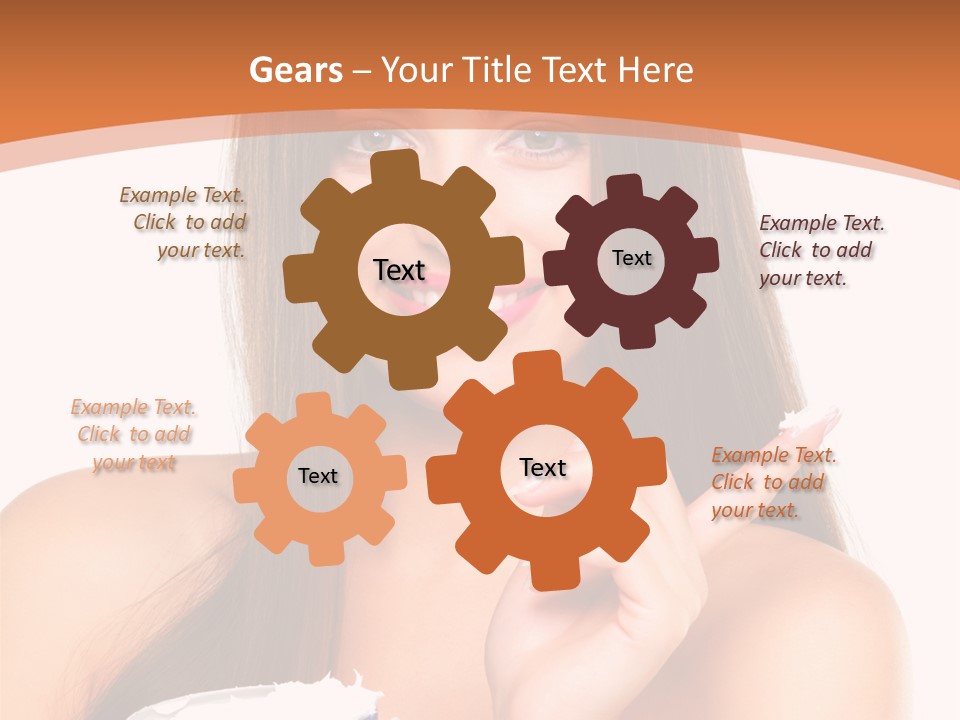 Gears – Your Title Text Here

Example Text. Click to add your text.

Text

Text

Example Text. Click to add your text.

Example Text. Click to add your text

Text

Text

Example Text. Click to add your text.